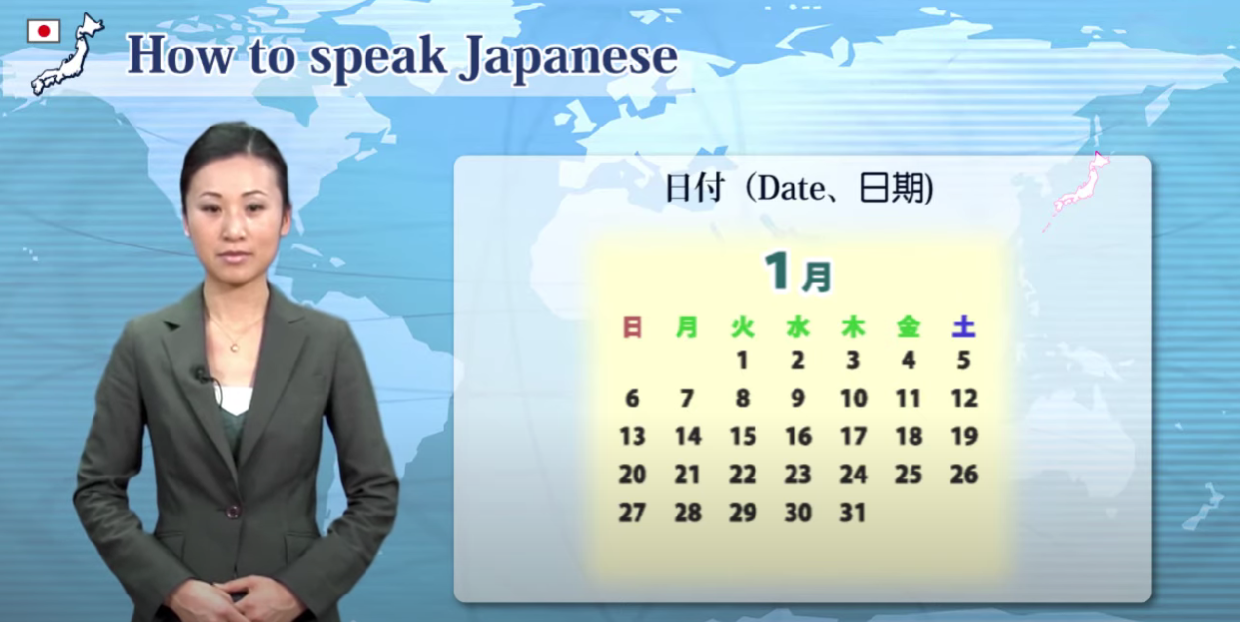 How to speak Japanese

日付（Date、日期）

1月

| 日 | 月 | 火 | 水 | 木 | 金 | 土 |
|---|---|---|---|---|---|---|
| | | 1 | 2 | 3 | 4 | 5 |
| 6 | 7 | 8 | 9 | 10 | 11 | 12 |
| 13 | 14 | 15 | 16 | 17 | 18 | 19 |
| 20 | 21 | 22 | 23 | 24 | 25 | 26 |
| 27 | 28 | 29 | 30 | 31 | | |